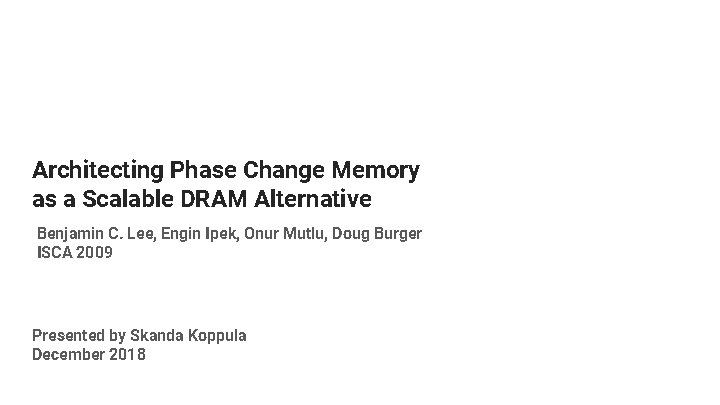 Architecting Phase Change Memory as a Scalable DRAM Alternative

Benjamin C. Lee, Engin Ipek, Onur Mutlu, Doug Burger
ISCA 2009

Presented by Skanda Koppula
December 2018